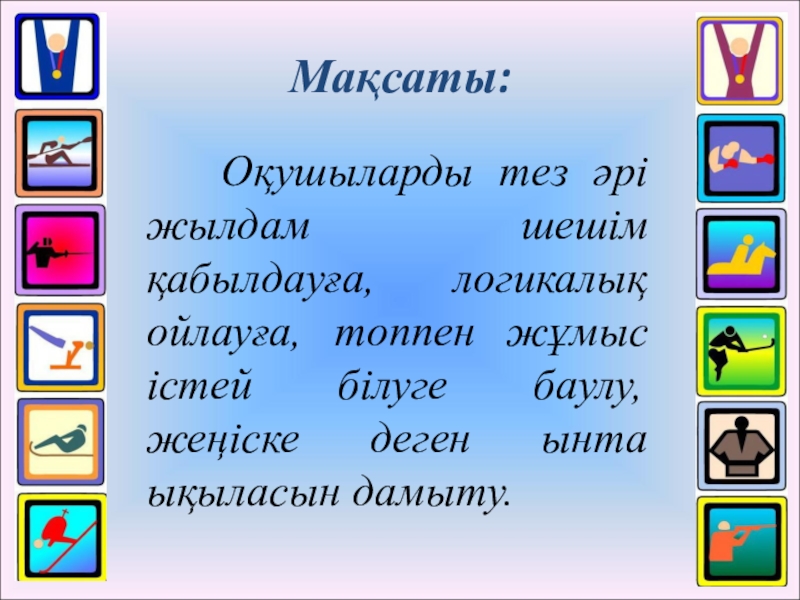 Мақсаты:

Оқушыларды тез әрі жылдам шешім қабылдауға, логикалық ойлауға, топпен жұмыс істей білуге баулу, жеңіске деген ынта ықыласын дамыту.